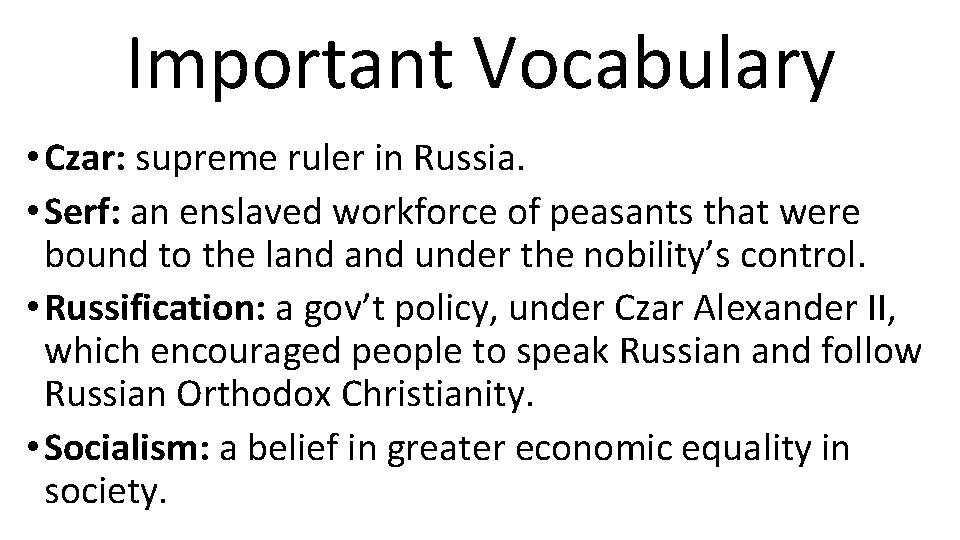 Important Vocabulary

• Czar: supreme ruler in Russia.

• Serf: an enslaved workforce of peasants that were bound to the land and under the nobility's control.

• Russification: a gov't policy, under Czar Alexander II, which encouraged people to speak Russian and follow Russian Orthodox Christianity.

• Socialism: a belief in greater economic equality in society.